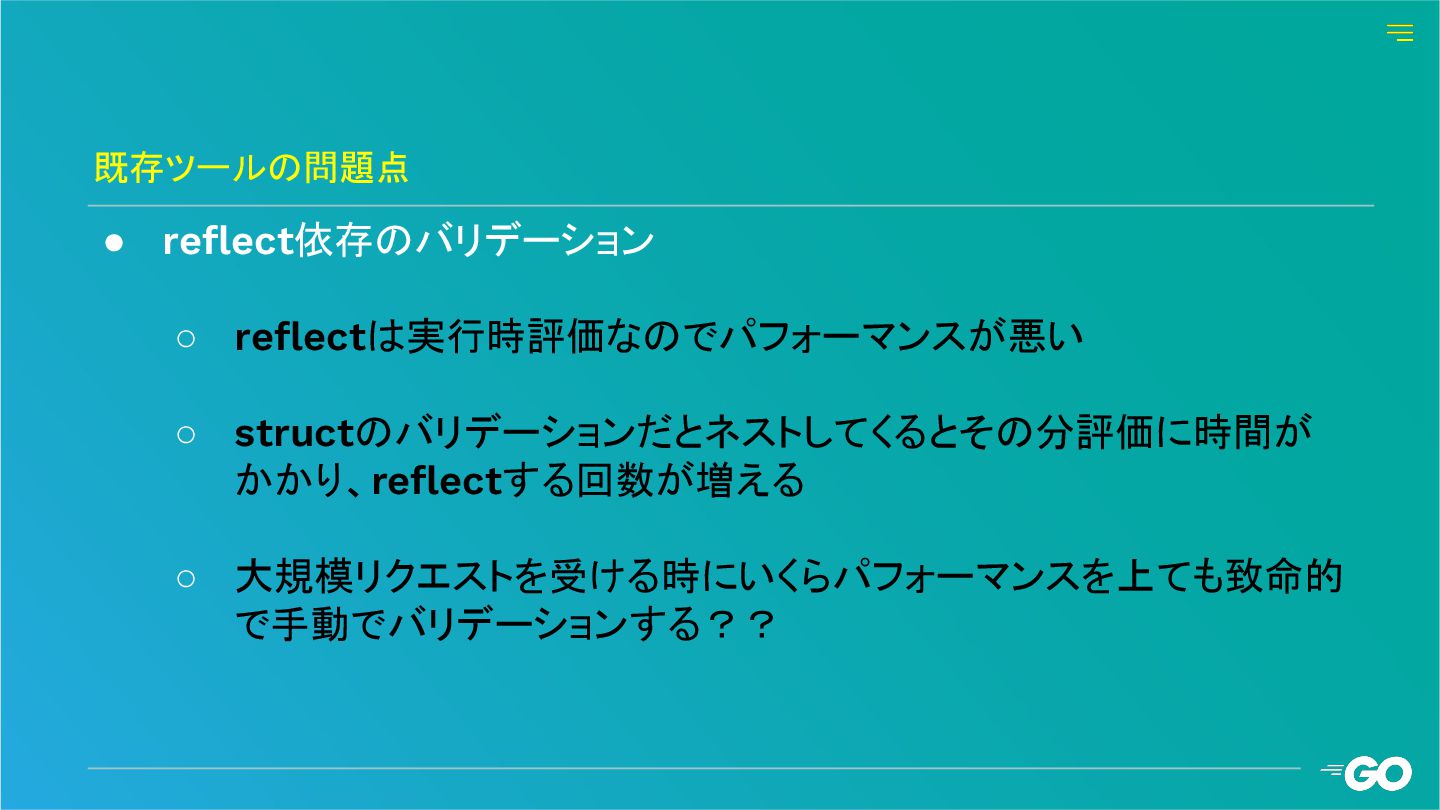 既存ツールの問題点

● reflect依存のバリデーション

○ reflectは実行時評価なのでパフォーマンスが悪い

○ structのバリデーションだとネストしてくるとその分評価に時間がかかり、reflectする回数が増える

○ 大規模リクエストを受ける時にいくらパフォーマンスを上ても致命的で手動でバリデーションする？？

GO